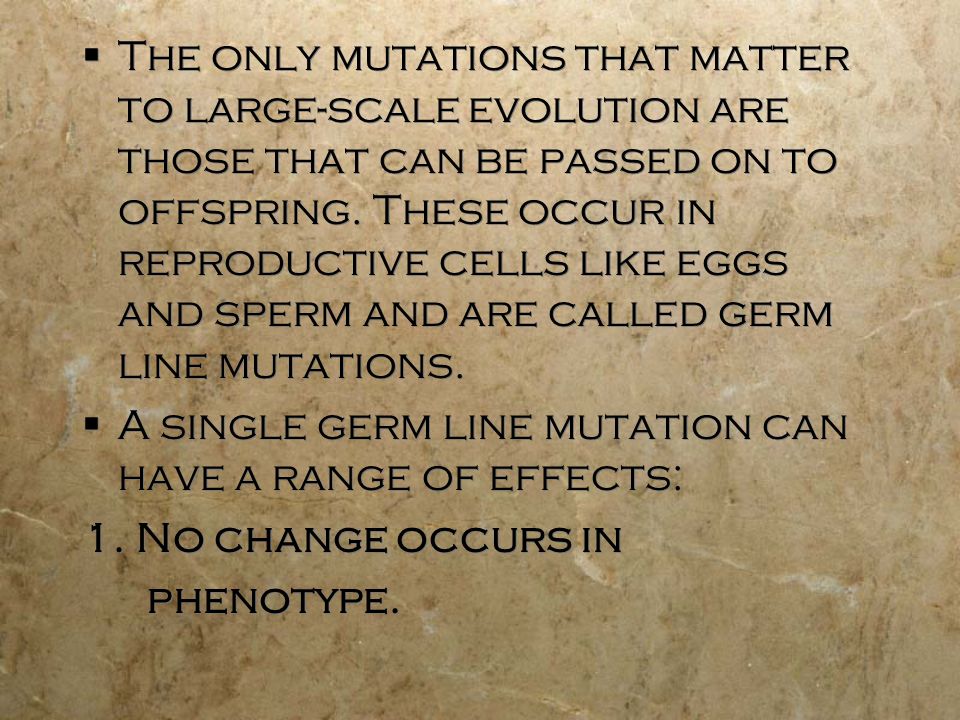 ▪ The only mutations that matter to large-scale evolution are those that can be passed on to offspring. These occur in reproductive cells like eggs and sperm and are called germ line mutations.

▪ A single germ line mutation can have a range of effects:

1. No change occurs in phenotype.